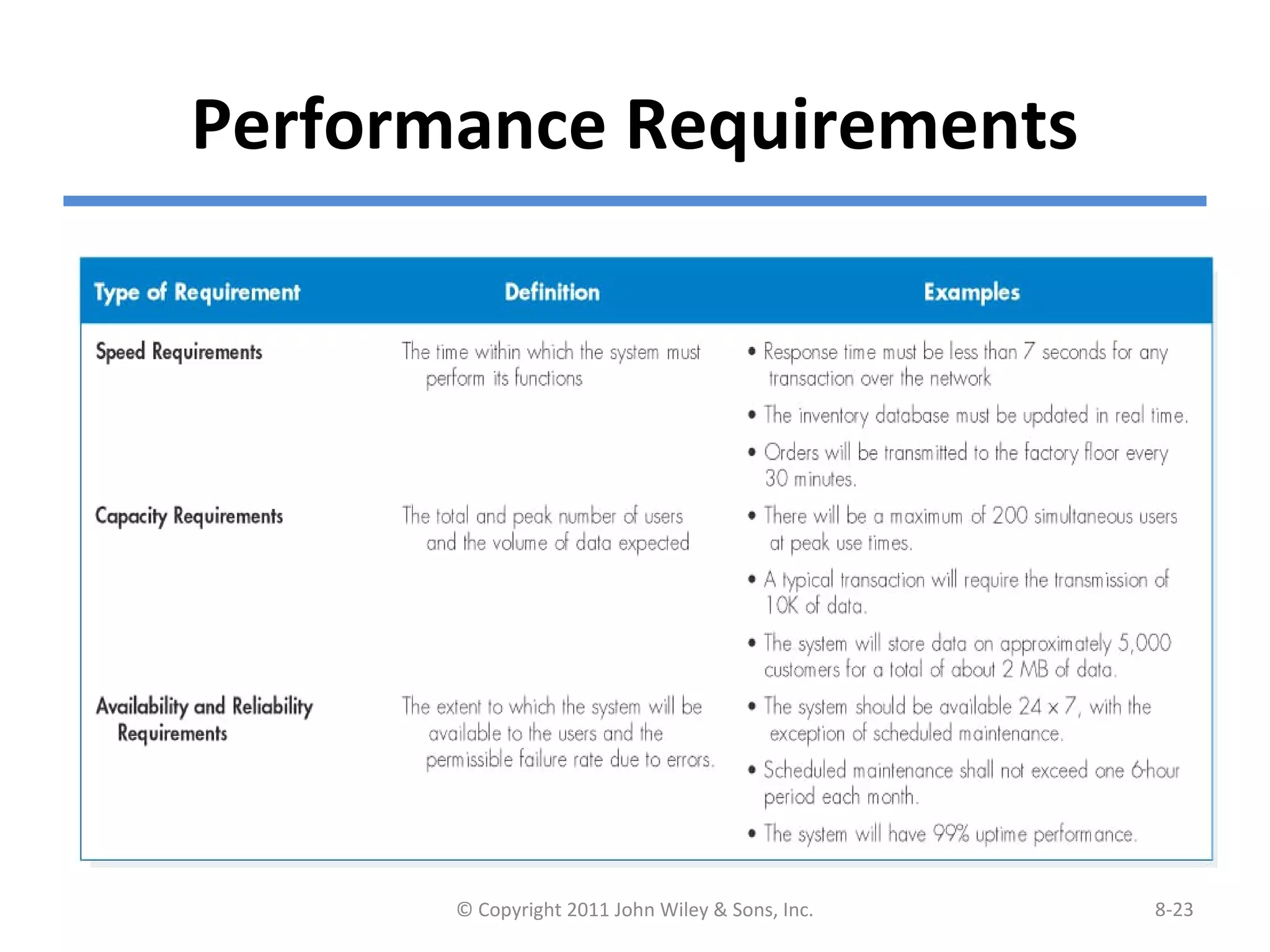 Performance Requirements

| Type of Requirement | Definition | Examples |
|---|---|---|
| Speed Requirements | The time within which the system must perform its functions | • Response time must be less than 7 seconds for any transaction over the network • The inventory database must be updated in real time. • Orders will be transmitted to the factory floor every 30 minutes. |
| Capacity Requirements | The total and peak number of users and the volume of data expected | • There will be a maximum of 200 simultaneous users at peak use times. • A typical transaction will require the transmission of 10K of data. • The system will store data on approximately 5,000 customers for a total of about 2 MB of data. |
| Availability and Reliability Requirements | The extent to which the system will be available to the users and the permissible failure rate due to errors. | • The system should be available 24 x 7, with the exception of scheduled maintenance. • Scheduled maintenance shall not exceed one 6-hour period each month. • The system will have 99% uptime performance. |

© Copyright 2011 John Wiley & Sons, Inc.

8-23